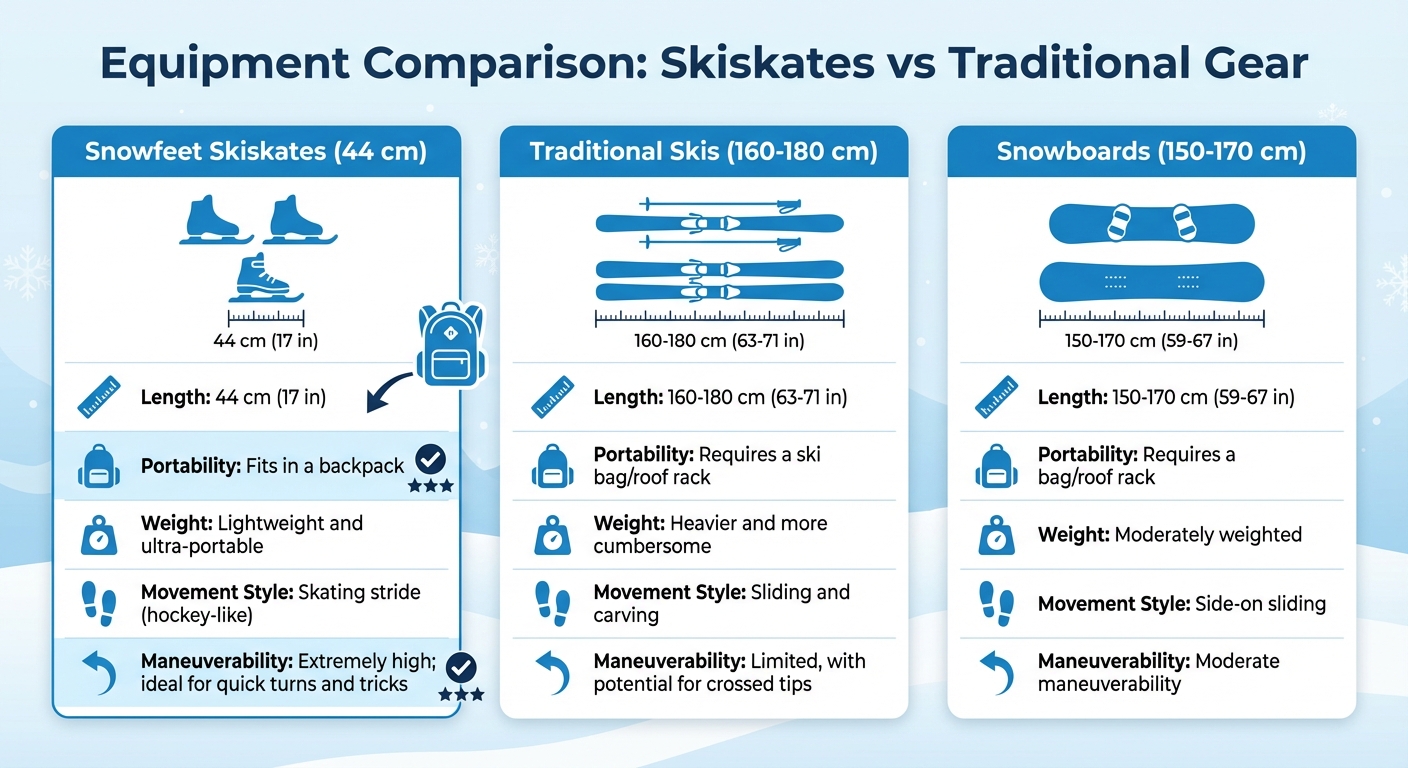 Equipment Comparison: Skiskates vs Traditional Gear

Snowfeet Skiskates (44 cm)

44 cm (17 in)

Length: 44 cm (17 in)

Portability: Fits in a backpack

Weight: Lightweight and ultra-portable

Movement Style: Skating stride (hockey-like)

Maneuverability: Extremely high; ideal for quick turns and tricks

Traditional Skis (160-180 cm)

160-180 cm (63-71 in)

Length: 160-180 cm (63-71 in)

Portability: Requires a ski bag/roof rack

Weight: Heavier and more cumbersome

Movement Style: Sliding and carving

Maneuverability: Limited, with potential for crossed tips

Snowboards (150-170 cm)

150-170 cm (59-67 in)

Length: 150-170 cm (59-67 in)

Portability: Requires a bag/roof rack

Weight: Moderately weighted

Movement Style: Side-on sliding

Maneuverability: Moderate maneuverability